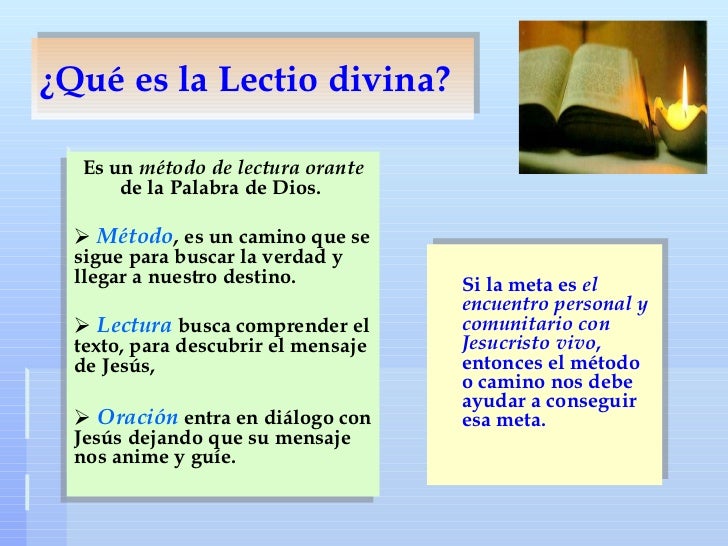 ¿Qué es la Lectio divina?

Es un método de lectura orante de la Palabra de Dios.

➢ Método, es un camino que se sigue para buscar la verdad y llegar a nuestro destino.

➢ Lectura busca comprender el texto, para descubrir el mensaje de Jesús,

➢ Oración entra en diálogo con Jesús dejando que su mensaje nos anime y guíe.

Si la meta es el encuentro personal y comunitario con Jesucristo vivo, entonces el método o camino nos debe ayudar a conseguir esa meta.